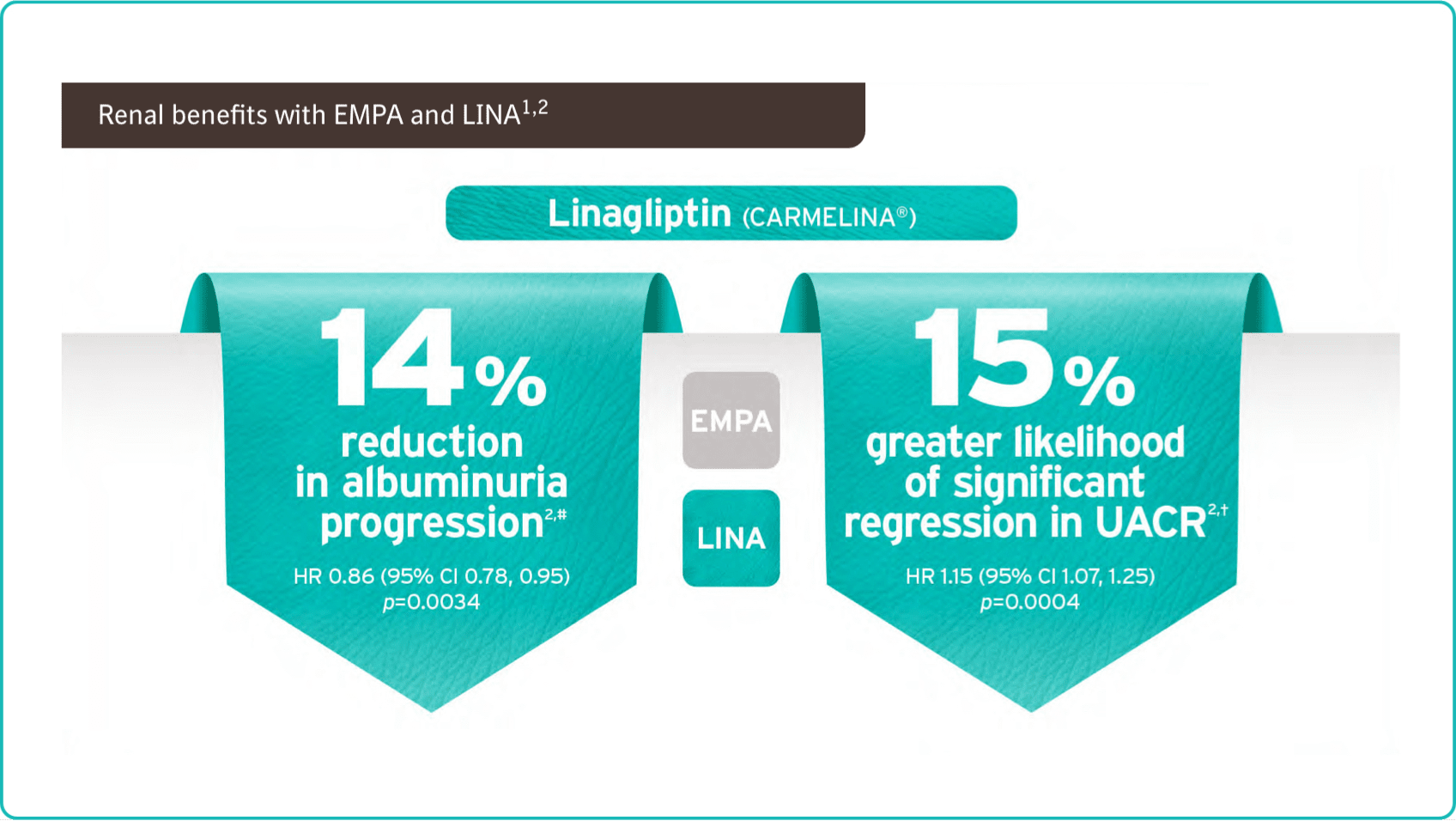 Renal benefits with EMPA and LINA$^{1,2}$

Linagliptin (CARMELINA®)

14%
reduction in albuminuria progression$^{2,\#}$
HR 0.86 (95% CI 0.78, 0.95)
$p$=0.0034

EMPA

LINA

15%
greater likelihood of significant regression in UACR$^{2,\dagger}$
HR 1.15 (95% CI 1.07, 1.25)
$p$=0.0004